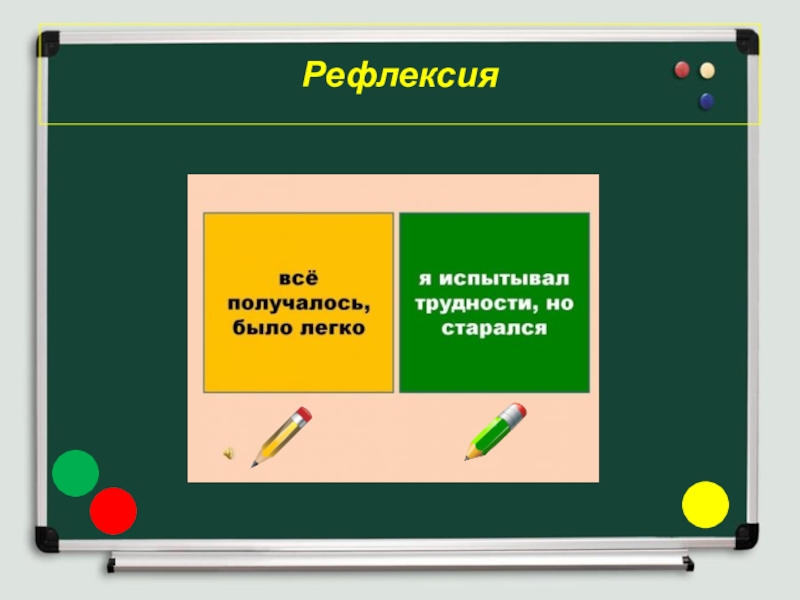 Рефлексия

всё получалось, было легко

я испытывал трудности, но старался